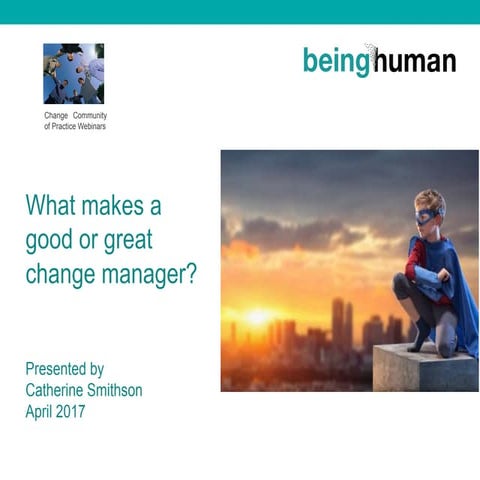 Change Community of Practice Webinars

beinghuman

What makes a good or great change manager?

Presented by
Catherine Smithson
April 2017